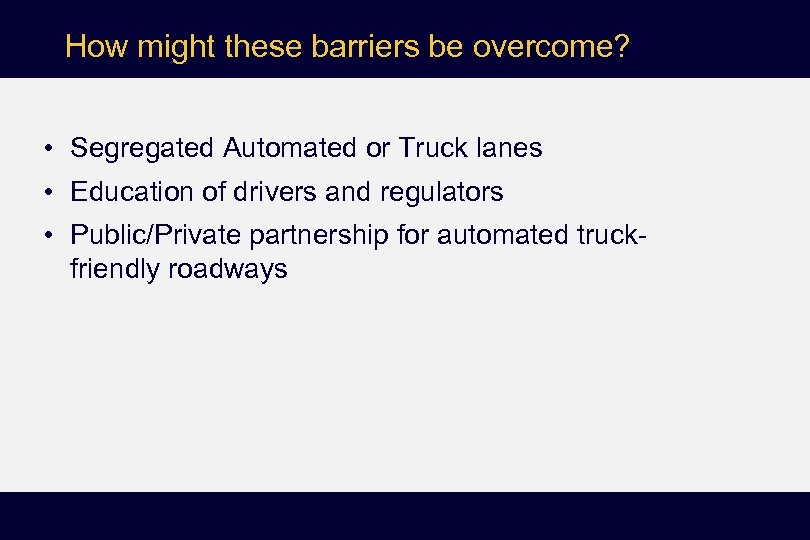 How might these barriers be overcome?

• Segregated Automated or Truck lanes
• Education of drivers and regulators
• Public/Private partnership for automated truck-friendly roadways